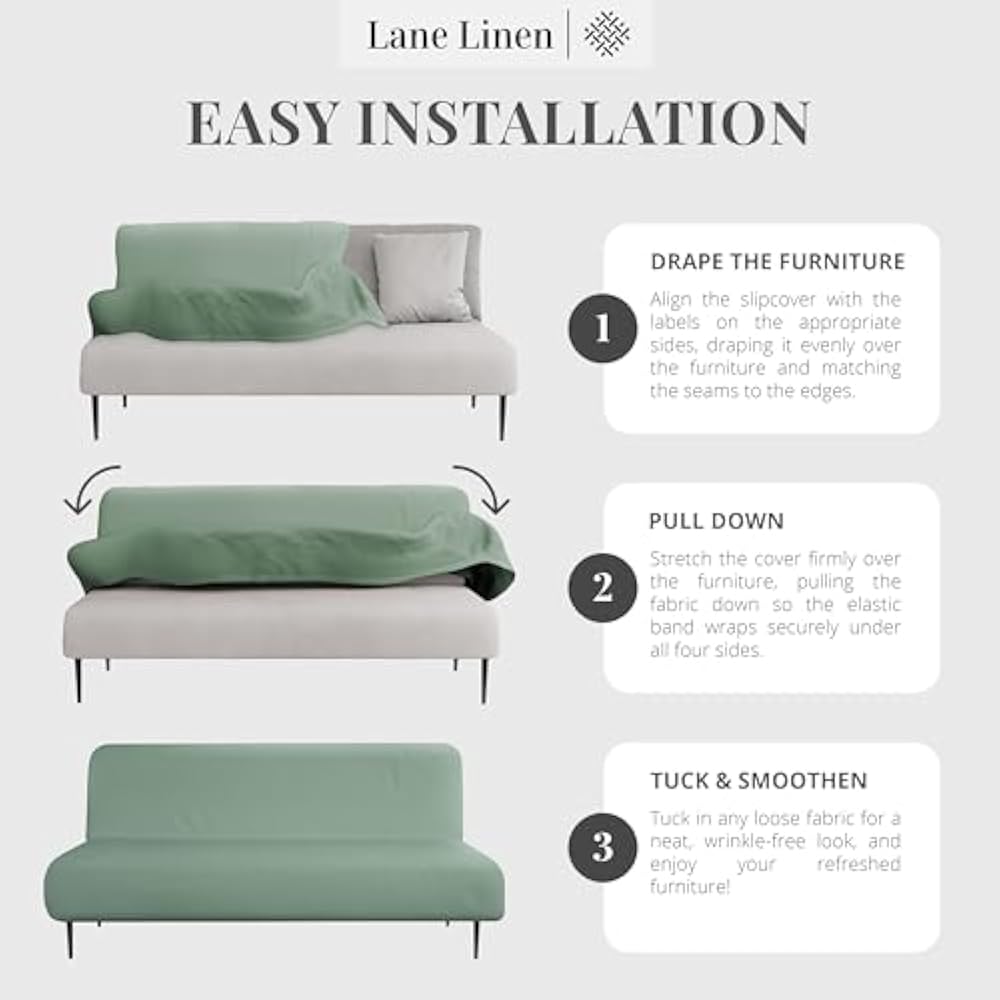 Lane Linen

EASY INSTALLATION

1

DRAPE THE FURNITURE

Align the slipcover with the labels on the appropriate sides, draping it evenly over the furniture and matching the seams to the edges.

2

PULL DOWN

Stretch the cover firmly over the furniture, pulling the fabric down so the elastic band wraps securely under all four sides.

3

TUCK & SMOOTHEN

Tuck in any loose fabric for a neat, wrinkle-free look, and enjoy your refreshed furniture!